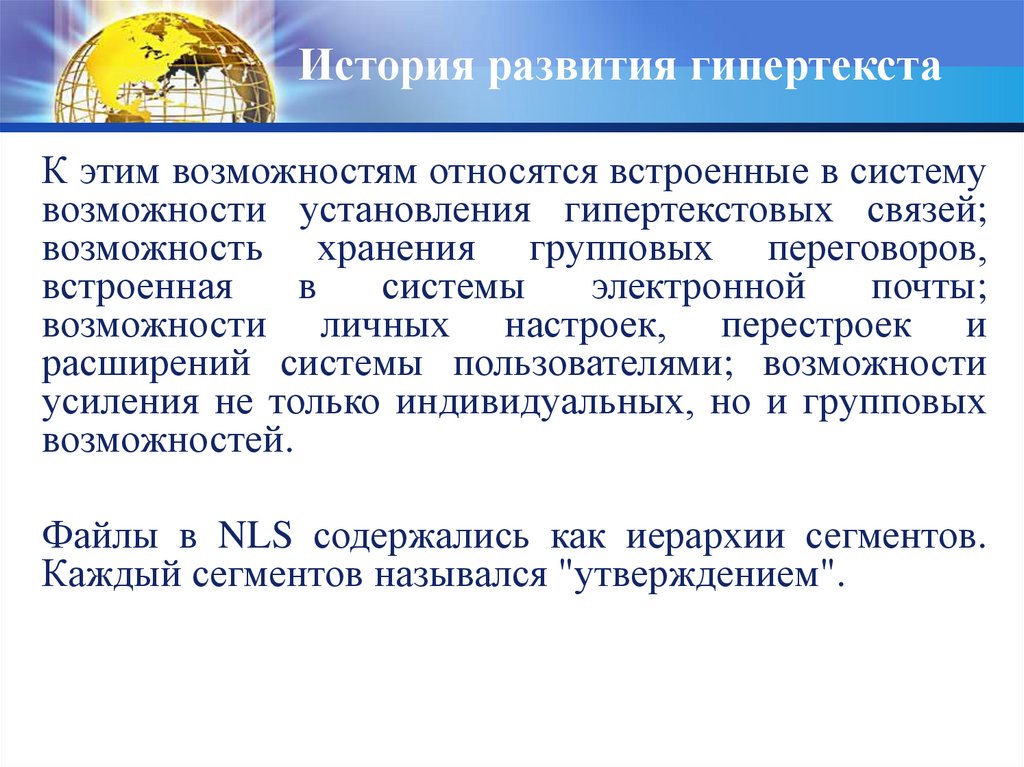 История развития гипертекста

К этим возможностям относятся встроенные в систему возможности установления гипертекстовых связей; возможность хранения групповых переговоров, встроенная в системы электронной почты; возможности личных настроек, перестроек и расширений системы пользователями; возможности усиления не только индивидуальных, но и групповых возможностей.

Файлы в NLS содержались как иерархии сегментов. Каждый сегментов назывался "утверждением".